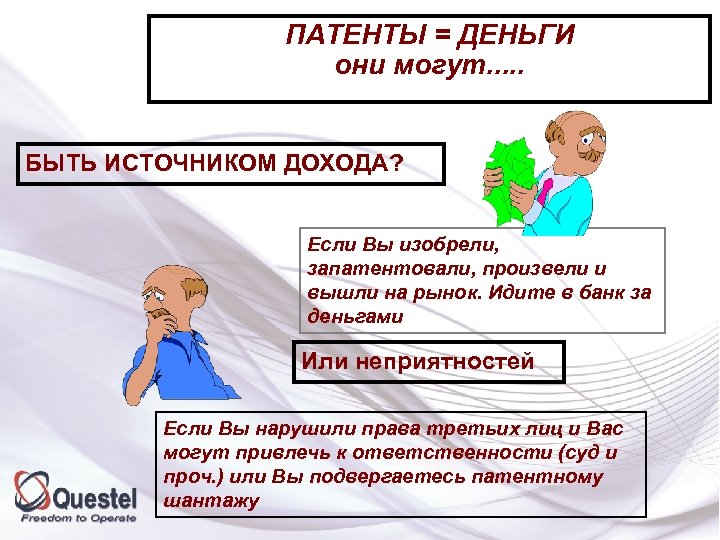 ПАТЕНТЫ = ДЕНЬГИ
они могут.....

БЫТЬ ИСТОЧНИКОМ ДОХОДА?

Если Вы изобрели, запатентовали, произвели и вышли на рынок. Идите в банк за деньгами

Или неприятностей

Если Вы нарушили права третьих лиц и Вас могут привлечь к ответственности (суд и проч.) или Вы подвергаетесь патентному шантажу

Questel
Freedom to Operate